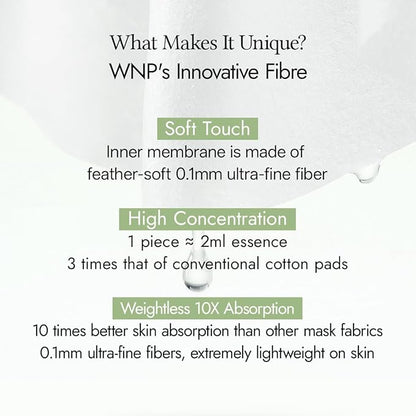 What Makes It Unique?
WNP's Innovative Fibre

Soft Touch
Inner membrane is made of feather-soft 0.1mm ultra-fine fiber

High Concentration
1 piece ≈ 2ml essence
3 times that of conventional cotton pads

Weightless 10X Absorption
10 times better skin absorption than other mask fabrics
0.1mm ultra-fine fibers, extremely lightweight on skin